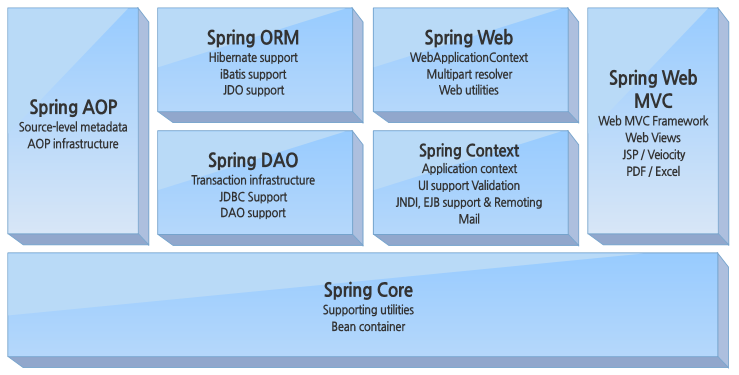 Spring AOP
Source-level metadata
AOP infrastructure

Spring ORM
Hibernate support
iBatis support
JDO support

Spring DAO
Transaction infrastructure
JDBC Support
DAO support

Spring Web
WebApplicationContext
Multipart resolver
Web utilities

Spring Context
Application context
UI support Validation
JNDI, EJB support & Remoting
Mail

Spring Web MVC
Web MVC Framework
Web Views
JSP / Veiocity
PDF / Excel

Spring Core
Supporting utilities
Bean container